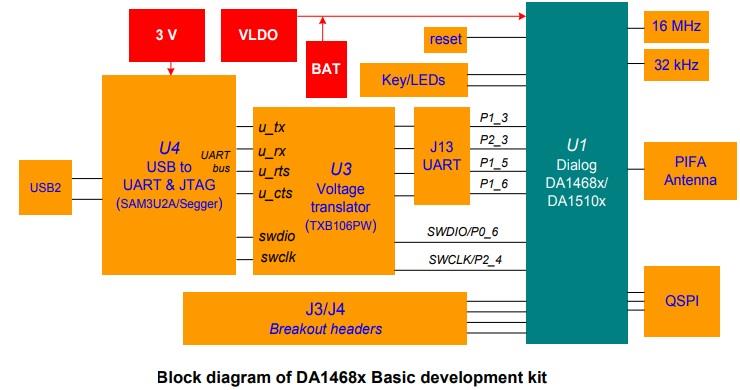 3 V

VLDO

BAT

reset

Key/LEDs

16 MHz

32 kHz

USB2

U4
USB to
UART & JTAG
(SAM3U2A/Segger)

UART bus

u_tx
u_rx
u_rts
u_cts
swdio
swclk

U3
Voltage
translator
(TXB106PW)

J13
UART

P1_3
P2_3
P1_5
P1_6

SWDIO/P0_6
SWCLK/P2_4

U1
Dialog
DA1468x/
DA1510x

PIFA
Antenna

QSPI

J3/J4
Breakout headers

Block diagram of DA1468x Basic development kit